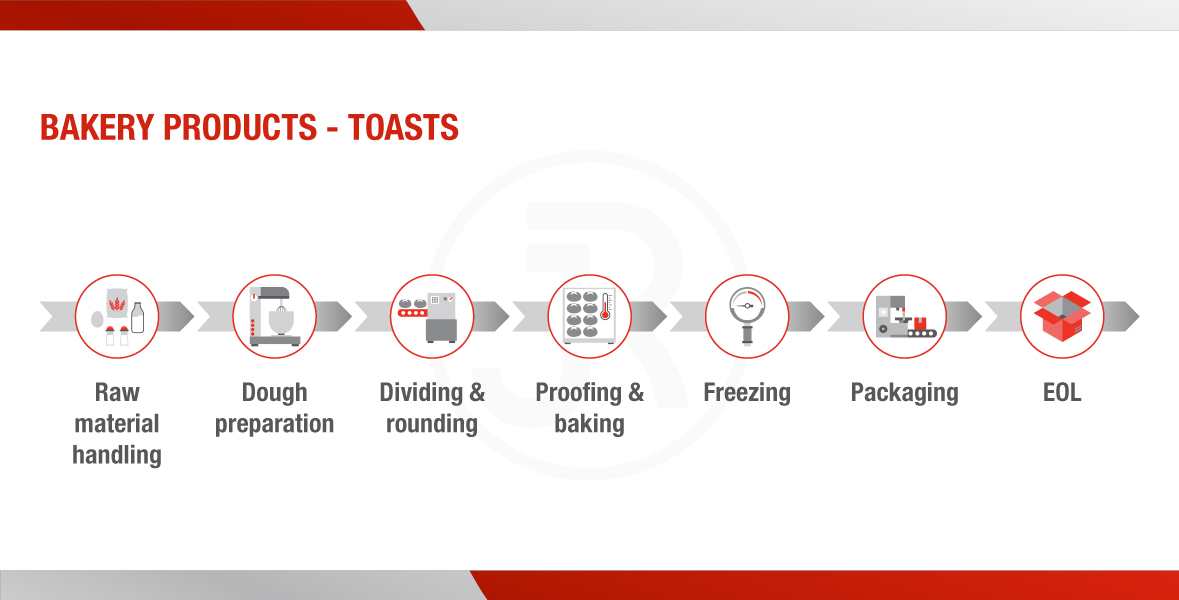 BAKERY PRODUCTS - TOASTS

Raw material handling

Dough preparation

Dividing & rounding

Proofing & baking

Freezing

Packaging

EOL